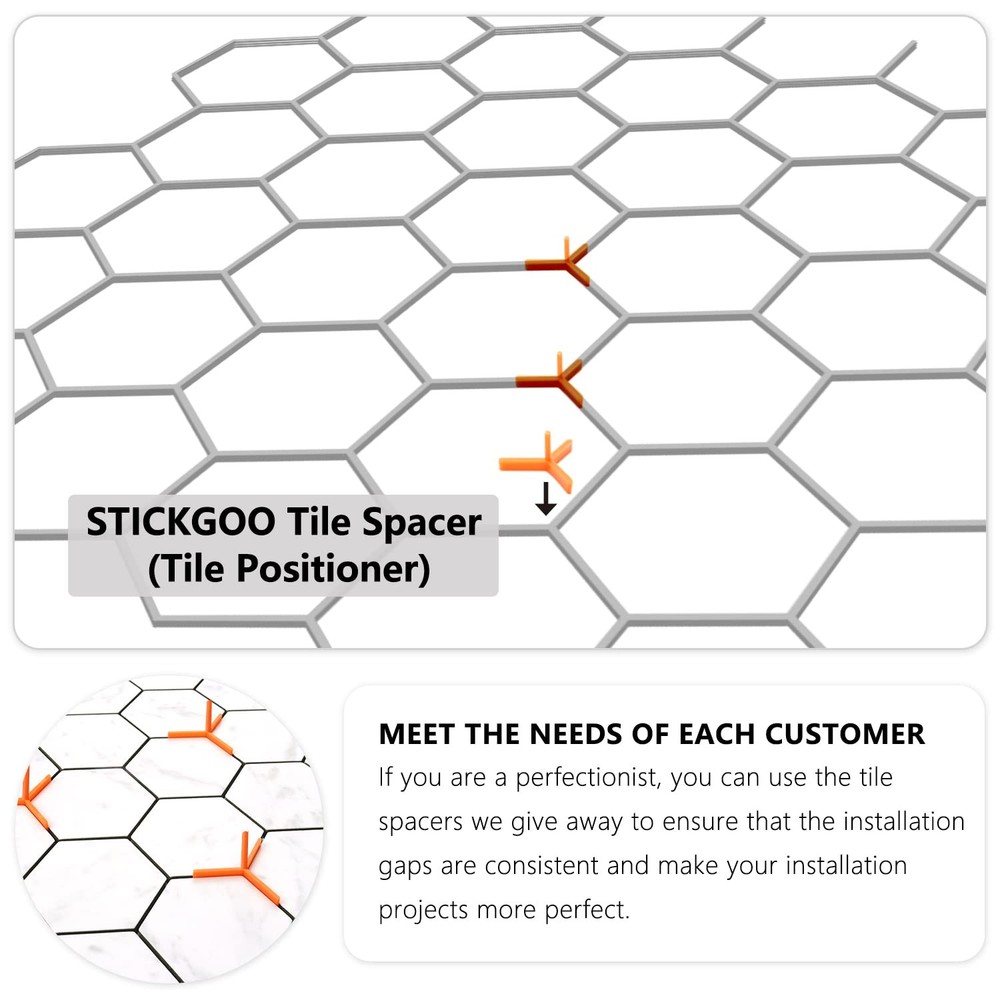 STICKGOO Tile Spacer
(Tile Positioner)

MEET THE NEEDS OF EACH CUSTOMER

If you are a perfectionist, you can use the tile spacers we give away to ensure that the installation gaps are consistent and make your installation projects more perfect.